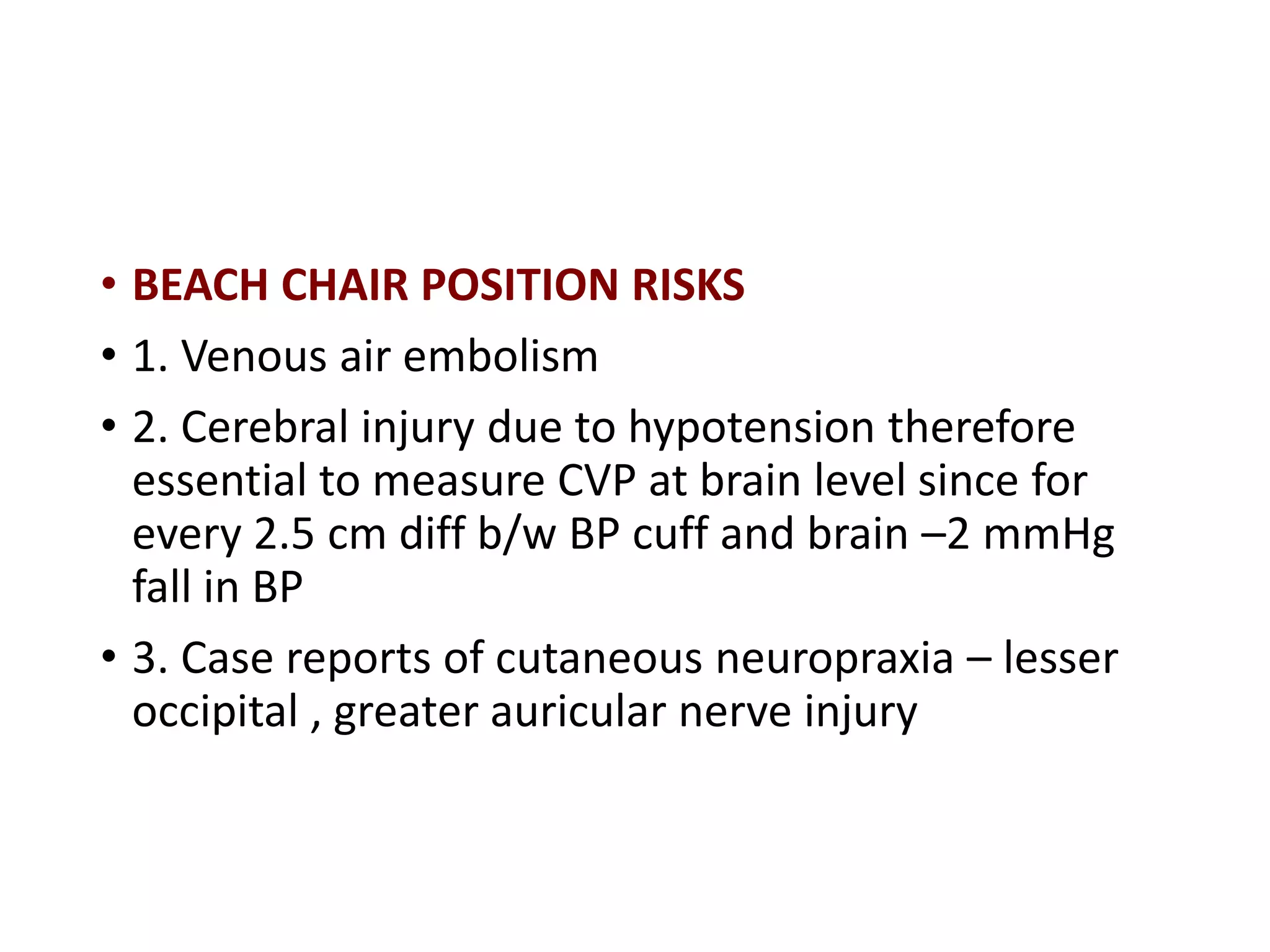 • BEACH CHAIR POSITION RISKS

• 1. Venous air embolism

• 2. Cerebral injury due to hypotension therefore essential to measure CVP at brain level since for every 2.5 cm diff b/w BP cuff and brain –2 mmHg fall in BP

• 3. Case reports of cutaneous neuropraxia – lesser occipital , greater auricular nerve injury